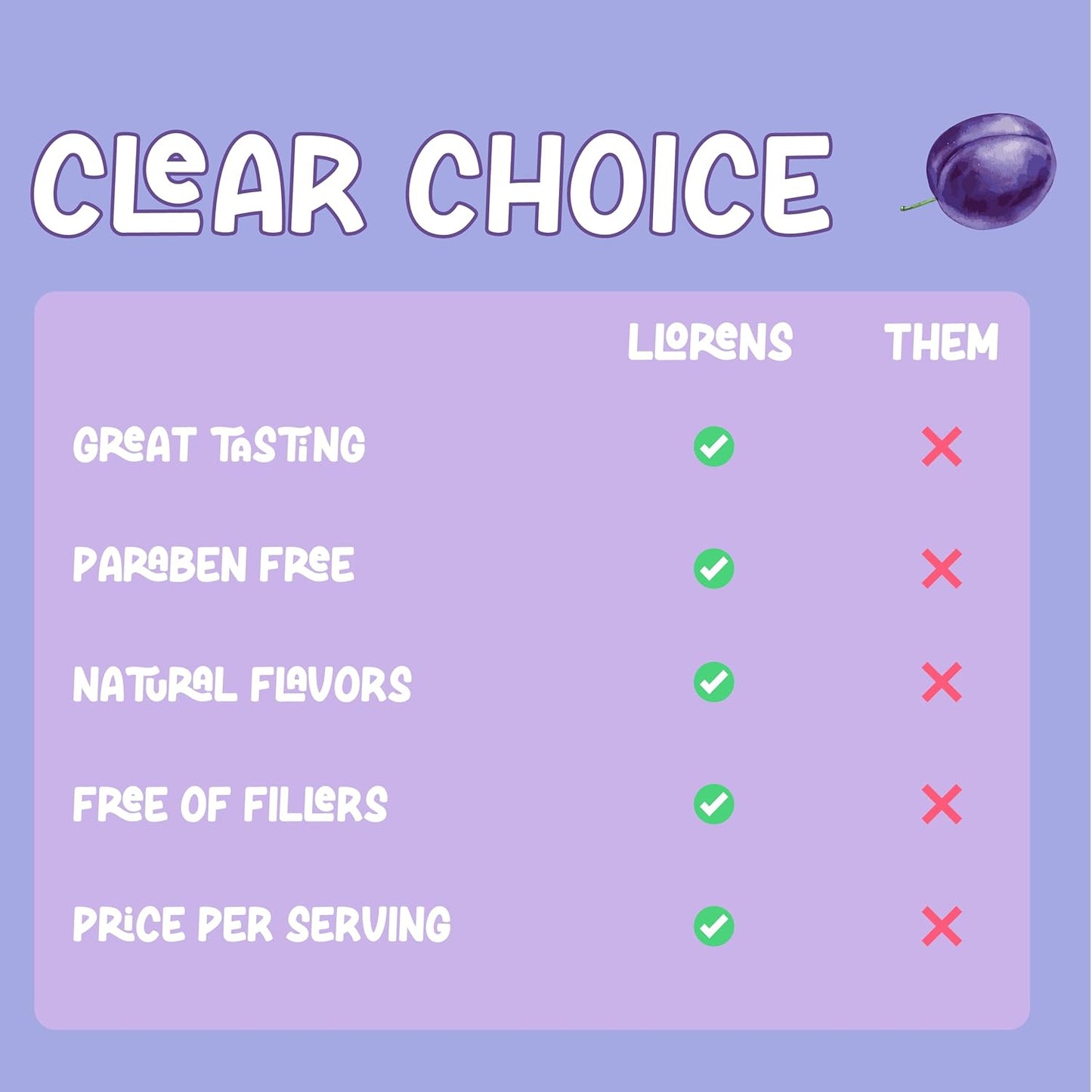 CLEAR CHOICE

| | LLORENS | THEM |
|---|---|---|
| GREAT TASTING | ✓ | ✗ |
| PARABEN FREE | ✓ | ✗ |
| NATURAL FLAVORS | ✓ | ✗ |
| FREE OF FILLERS | ✓ | ✗ |
| PRICE PER SERVING | ✓ | ✗ |